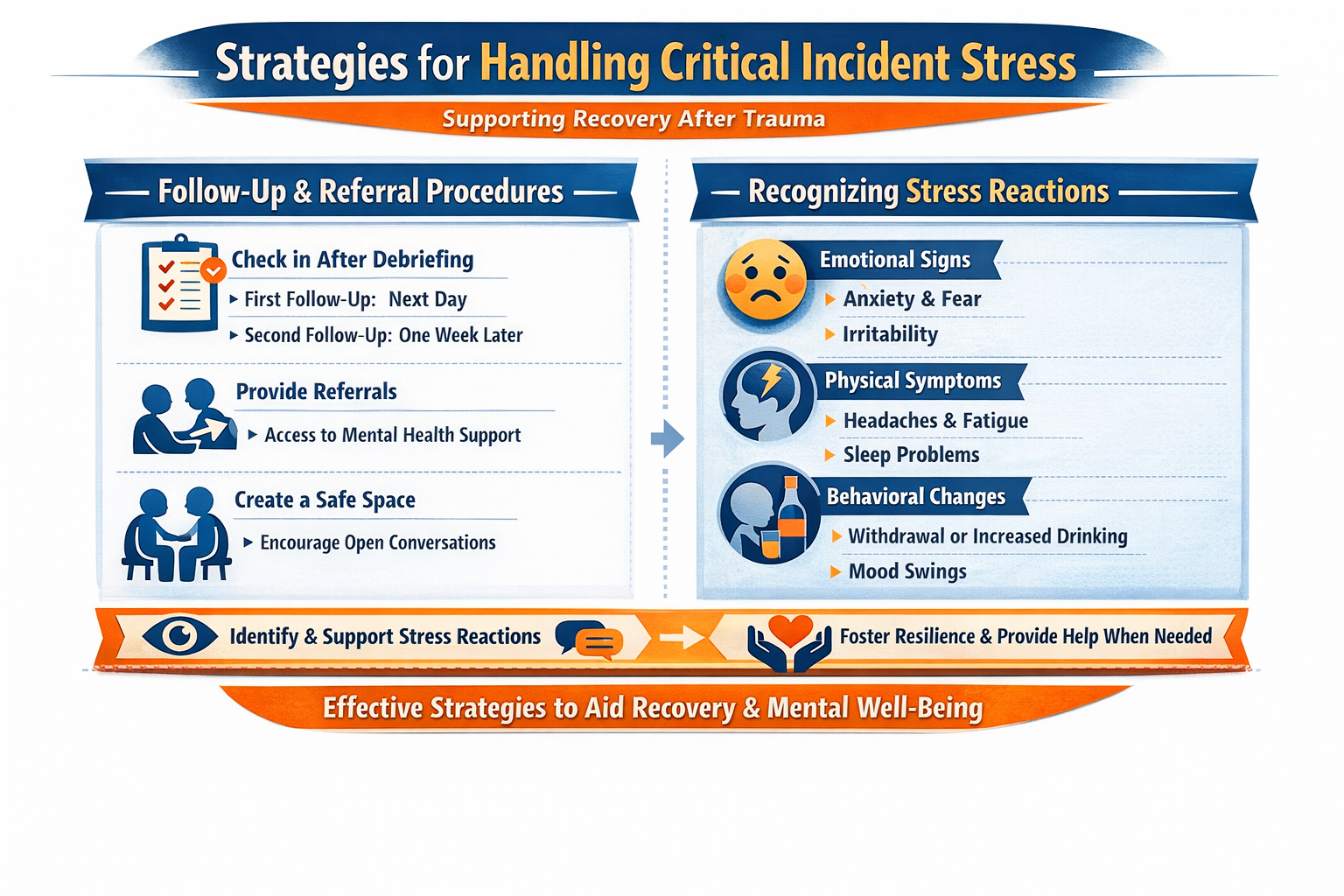 Strategies for Handling Critical Incident Stress

Supporting Recovery After Trauma

Follow-Up & Referral Procedures

Check in After Debriefing
▸ First Follow-Up: Next Day
▸ Second Follow-Up: One Week Later

Provide Referrals
▸ Access to Mental Health Support

Create a Safe Space
▸ Encourage Open Conversations

Recognizing Stress Reactions

Emotional Signs
▸ Anxiety & Fear
▸ Irritability

Physical Symptoms
▸ Headaches & Fatigue
▸ Sleep Problems

Behavioral Changes
▸ Withdrawal or Increased Drinking
▸ Mood Swings

Identify & Support Stress Reactions

Foster Resilience & Provide Help When Needed

Effective Strategies to Aid Recovery & Mental Well-Being